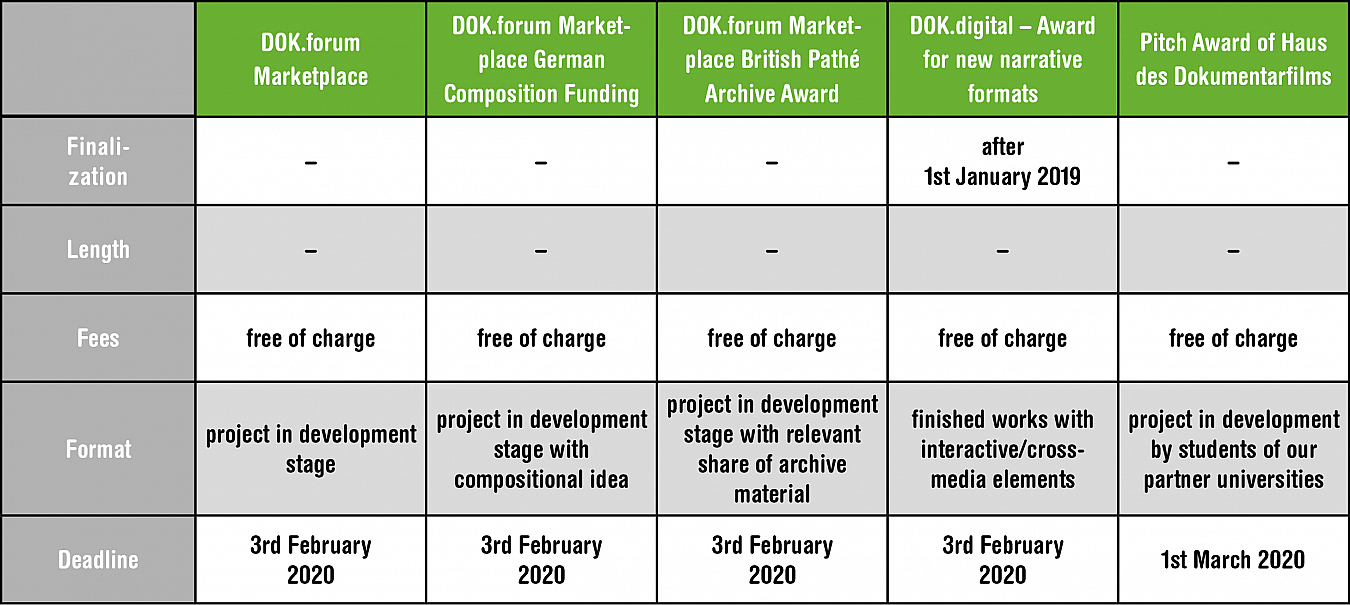 |  | DOK.forum Marketplace | DOK.forum Marketplace German Composition Funding | DOK.forum Marketplace British Pathé Archive Award | DOK.digital – Award for new narrative formats | Pitch Award of Haus des Dokumentarfilms |
|---|---|---|---|---|---|
| Finalization | – | – | – | after 1st January 2019 | – |
| Length | – | – | – | – | – |
| Fees | free of charge | free of charge | free of charge | free of charge | free of charge |
| Format | project in development stage | project in development stage with compositional idea | project in development stage with relevant share of archive material | finished works with interactive/cross-media elements | project in development by students of our partner universities |
| Deadline | 3rd February 2020 | 3rd February 2020 | 3rd February 2020 | 3rd February 2020 | 1st March 2020 |